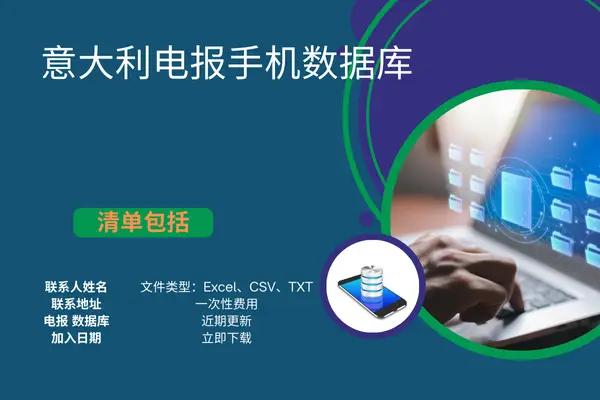 意大利电报手机数据库

清单包括

联系人姓名
联系地址
电报 数据库
加入日期

文件类型：Excel、CSV、TXT
一次性费用
近期更新
立即下载